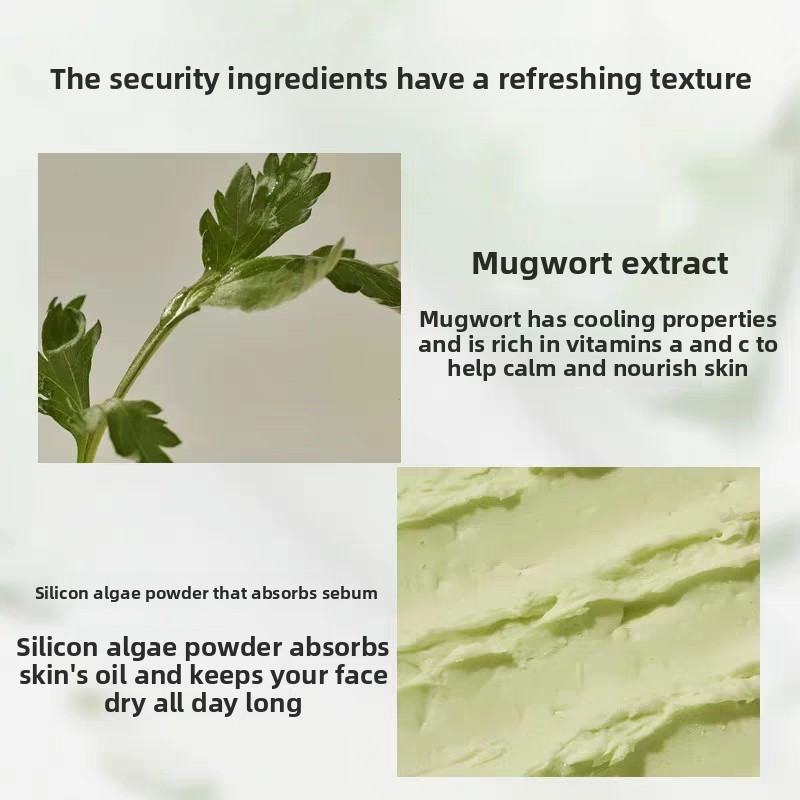 The security ingredients have a refreshing texture

Mugwort extract

Mugwort has cooling properties and is rich in vitamins a and c to help calm and nourish skin

Silicon algae powder that absorbs sebum

Silicon algae powder absorbs skin's oil and keeps your face dry all day long